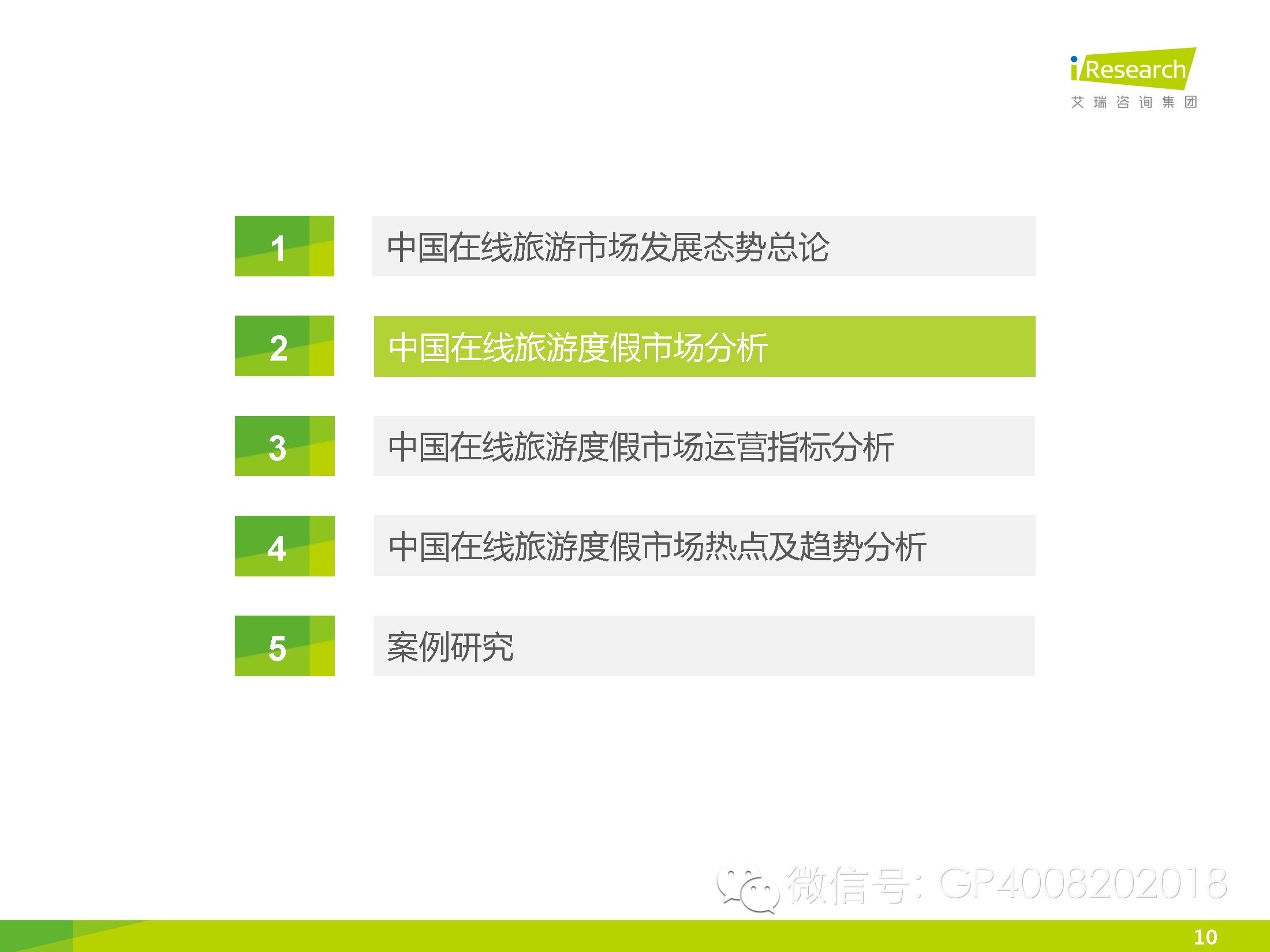 iResearch
艾瑞咨询集团

1 中国在线旅游市场发展态势总论

2 中国在线旅游度假市场分析

3 中国在线旅游度假市场运营指标分析

4 中国在线旅游度假市场热点及趋势分析

5 案例研究

微信号: GP4008202018

10